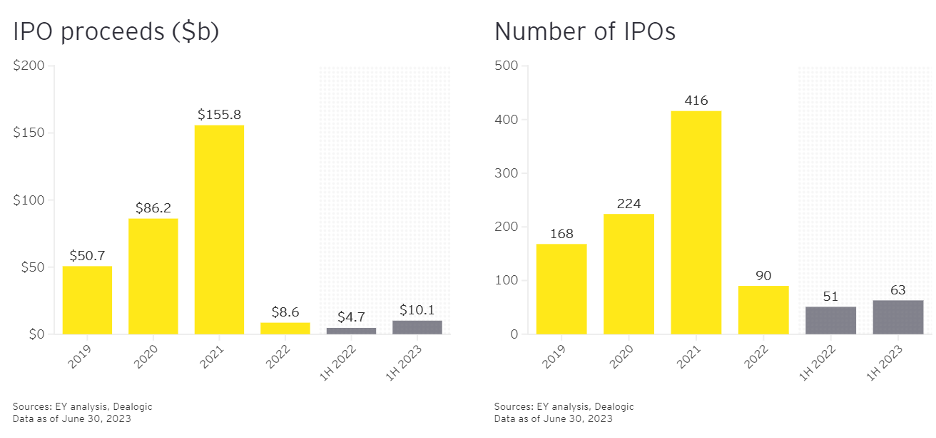 IPO proceeds ($b)

$200
$150
$100
$50
$0

$50.7
$86.2
$155.8
$8.6
$4.7
$10.1

2019
2020
2021
2022
1H 2022
1H 2023

Sources: EY analysis, Dealogic
Data as of June 30, 2023

Number of IPOs

500
400
300
200
100
0

168
224
416
90
51
63

2019
2020
2021
2022
1H 2022
1H 2023

Sources: EY analysis, Dealogic
Data as of June 30, 2023